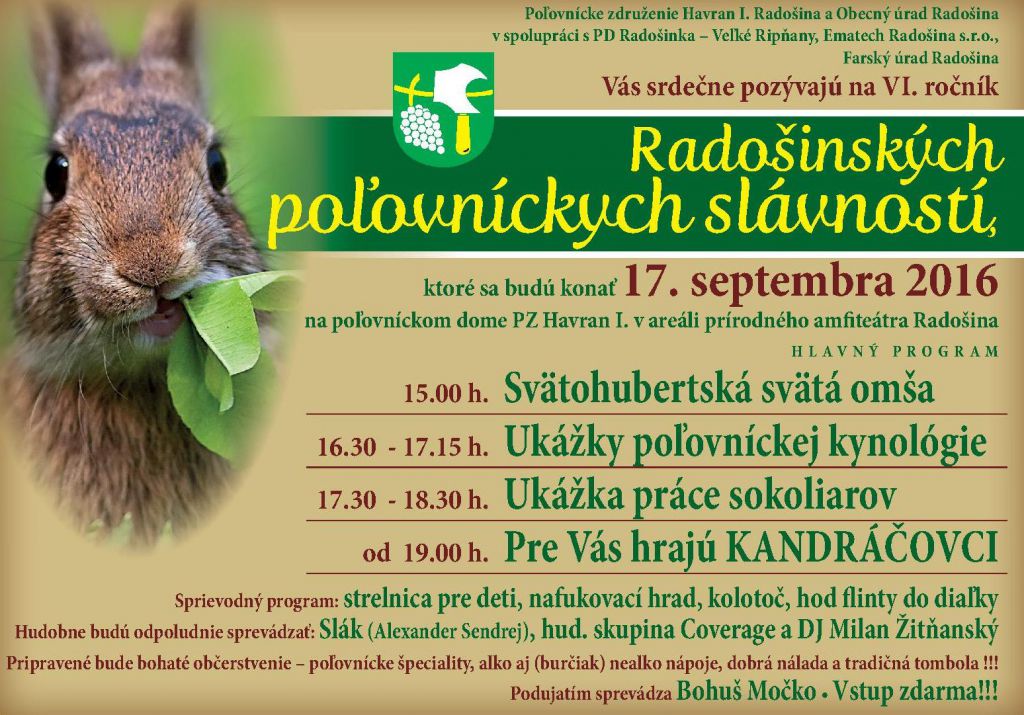 Poľovnícke združenie Havran I. Radošina a Obecný úrad Radošina v spolupráci s PD Radošinka – Veľké Ripňany, Ematech Radošina s.r.o., Farský úrad Radošina

Vás srdečne pozývajú na VI. ročník

Radošinských poľovníckych slávností,

ktoré sa budú konať 17. septembra 2016

na poľovníckom dome PZ Havran I. v areáli prírodného amfiteátra Radošina

HLAVNÝ PROGRAM

15.00 h. Svätohubertská svätá omša

16.30 - 17.15 h. Ukážky poľovníckej kynológie

17.30 - 18.30 h. Ukážka práce sokoliarov

od 19.00 h. Pre Vás hrajú KANDRÁČOVCI

Sprievodný program: strelnica pre deti, nafukovací hrad, kolotoč, hod flinty do diaľky

Hudobne budú odpoludnie sprevádzať: Slák (Alexander Sendrej), hud. skupina Coverage a DJ Milan Žitňanský

Pripravené bude bohaté občerstvenie – poľovnícke špeciality, alko aj (burčiak) nealko nápoje, dobrá nálada a tradičná tombola !!!

Podujatím sprevádza Bohuš Močko • Vstup zdarma!!!